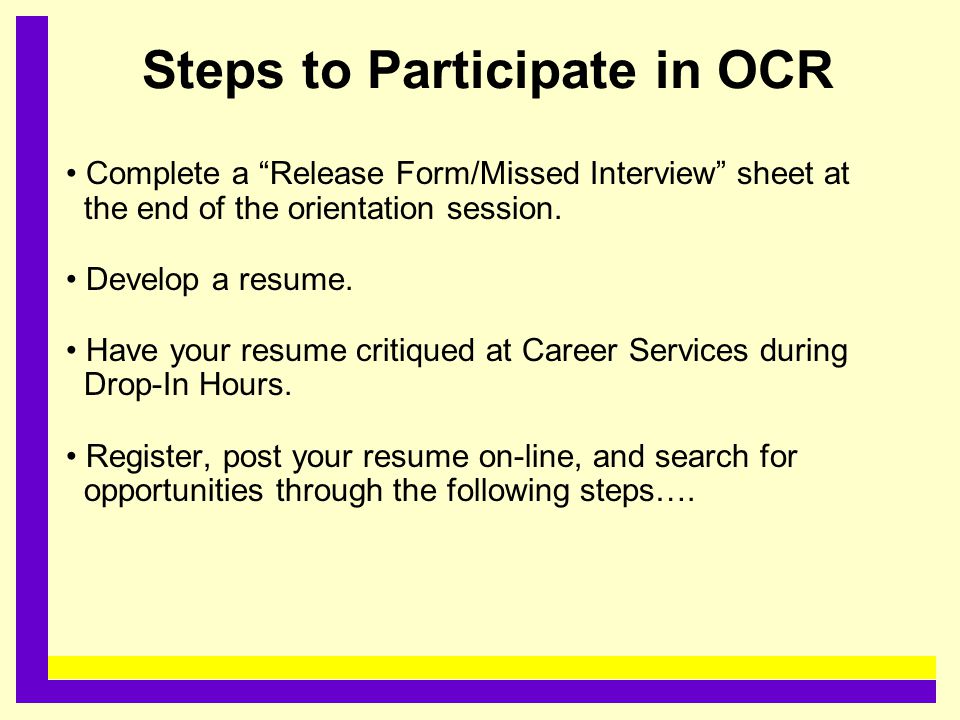 Steps to Participate in OCR

• Complete a “Release Form/Missed Interview” sheet at the end of the orientation session.

• Develop a resume.

• Have your resume critiqued at Career Services during Drop-In Hours.

• Register, post your resume on-line, and search for opportunities through the following steps….